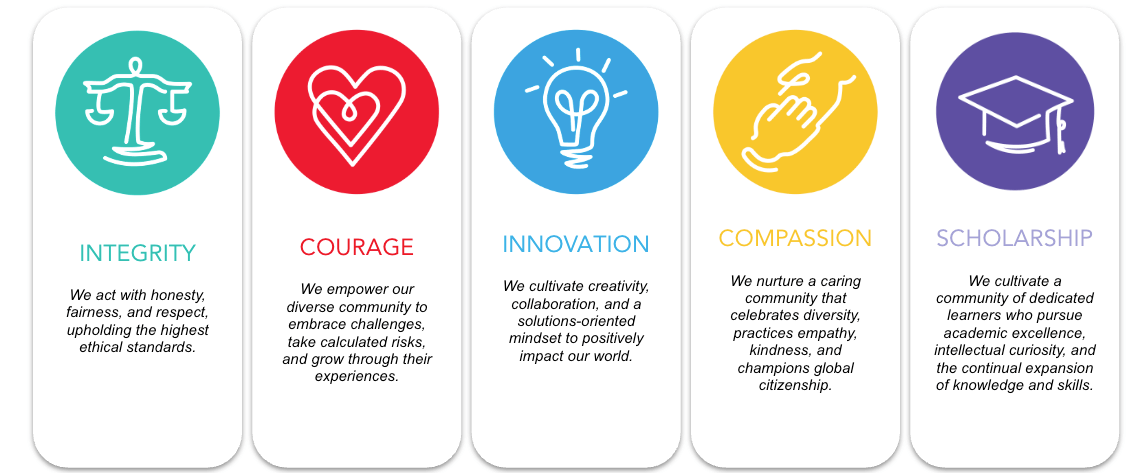 INTEGRITY

We act with honesty, fairness, and respect, upholding the highest ethical standards.

COURAGE

We empower our diverse community to embrace challenges, take calculated risks, and grow through their experiences.

INNOVATION

We cultivate creativity, collaboration, and a solutions-oriented mindset to positively impact our world.

COMPASSION

We nurture a caring community that celebrates diversity, practices empathy, kindness, and champions global citizenship.

SCHOLARSHIP

We cultivate a community of dedicated learners who pursue academic excellence, intellectual curiosity, and the continual expansion of knowledge and skills.